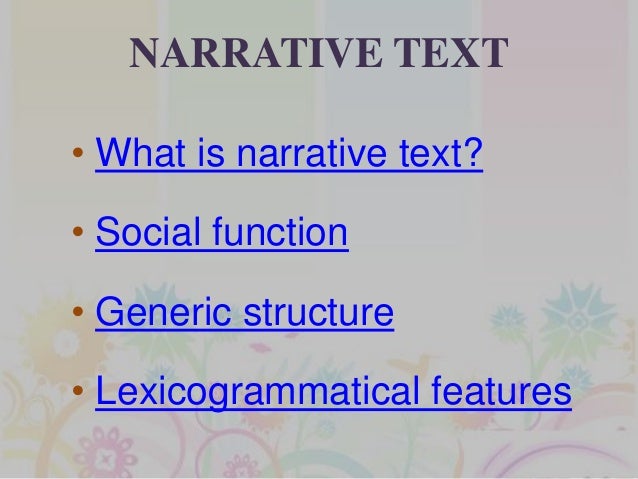 NARRATIVE TEXT

• What is narrative text?

• Social function

• Generic structure

• Lexicogrammatical features